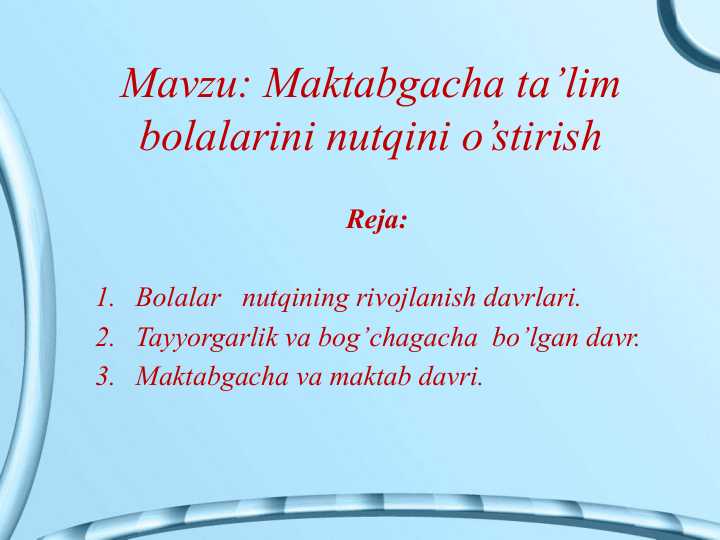 Mavzu: Maktabgacha ta’lim bolalarini nutqini o’stirish

Reja:

1. Bolalar nutqining rivojlanish davrlari.
2. Tayyorgarlik va bog’chagacha bo’lgan davr.
3. Maktabgacha va maktab davri.